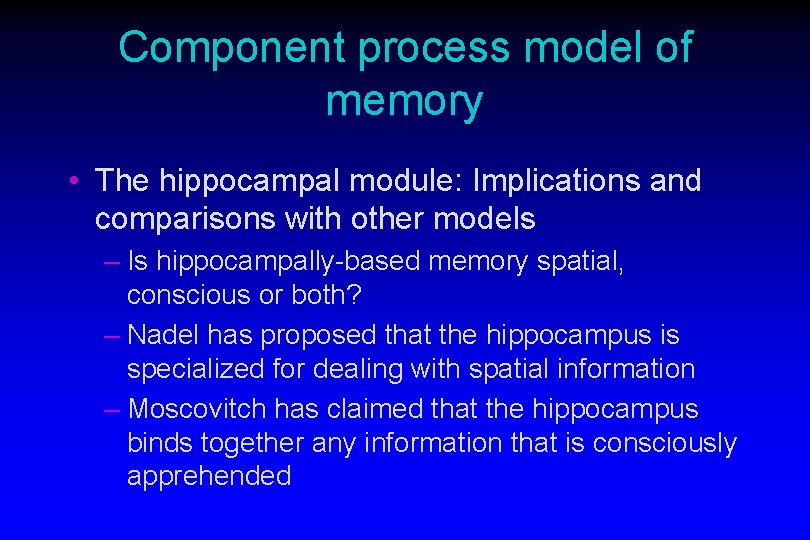 Component process model of memory

• The hippocampal module: Implications and comparisons with other models
– Is hippocampally-based memory spatial, conscious or both?
– Nadel has proposed that the hippocampus is specialized for dealing with spatial information
– Moscovitch has claimed that the hippocampus binds together any information that is consciously apprehended